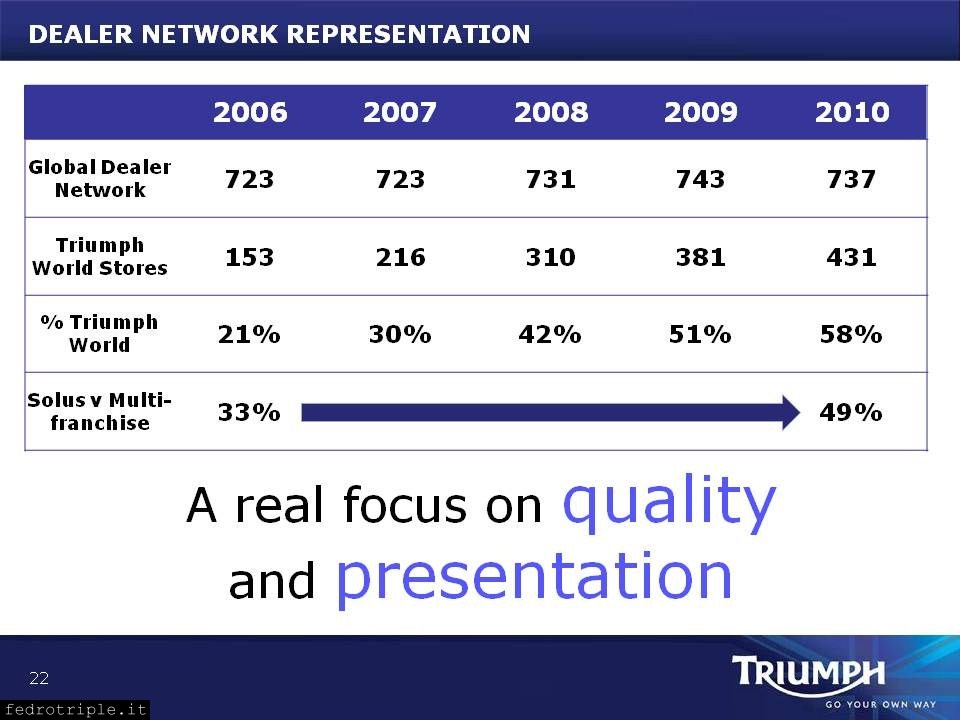 DEALER NETWORK REPRESENTATION

| | 2006 | 2007 | 2008 | 2009 | 2010 |
|---|---|---|---|---|---|
| Global Dealer Network | 723 | 723 | 731 | 743 | 737 |
| Triumph World Stores | 153 | 216 | 310 | 381 | 431 |
| % Triumph World | 21% | 30% | 42% | 51% | 58% |
| Solus v Multi-franchise | 33% | | | | 49% |

A real focus on quality and presentation

22

TRIUMPH
GO YOUR OWN WAY

fedrotriple.it